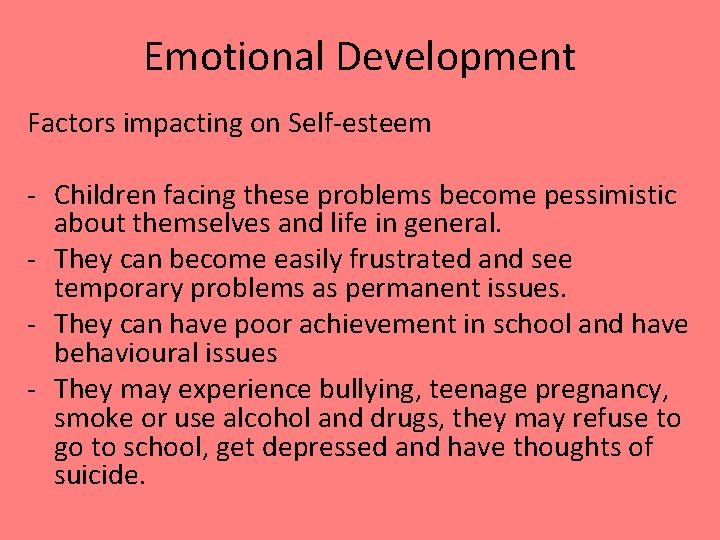 Emotional Development

Factors impacting on Self-esteem

- Children facing these problems become pessimistic about themselves and life in general.
- They can become easily frustrated and see temporary problems as permanent issues.
- They can have poor achievement in school and have behavioural issues
- They may experience bullying, teenage pregnancy, smoke or use alcohol and drugs, they may refuse to go to school, get depressed and have thoughts of suicide.